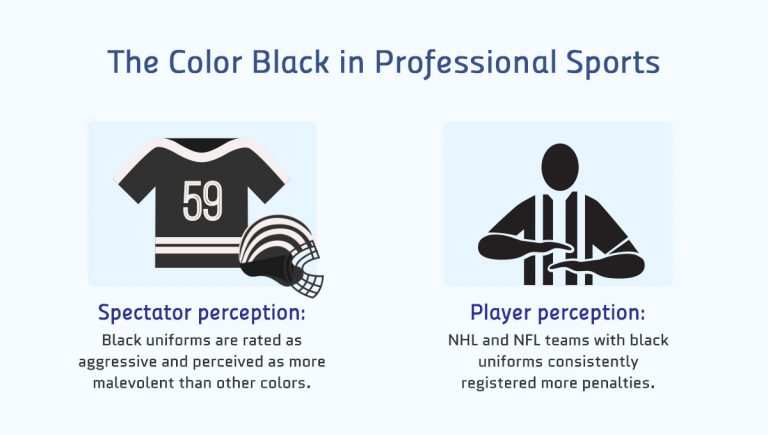 The Color Black in Professional Sports

59

Spectator perception:
Black uniforms are rated as aggressive and perceived as more malevolent than other colors.

Player perception:
NHL and NFL teams with black uniforms consistently registered more penalties.